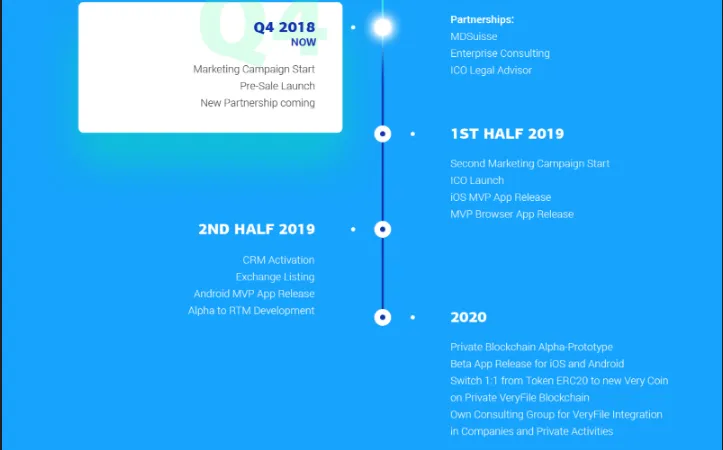 Q4

Q4 2018
NOW

Marketing Campaign Start
Pre-Sale Launch
New Partnership coming

Partnerships:
MDSuisse
Enterprise Consulting
ICO Legal Advisor

1ST HALF 2019

Second Marketing Campaign Start
ICO Launch
iOS MVP App Release
MVP Browser App Release

2ND HALF 2019

CRM Activation
Exchange Listing
Android MVP App Release
Alpha to RTM Development

2020

Private Blockchain Alpha-Prototype
Beta App Release for iOS and Android
Switch 1:1 from Token ERC20 to new Very Coin on Private VeryFile Blockchain
Own Consulting Group for VeryFile Integration in Companies and Private Activities